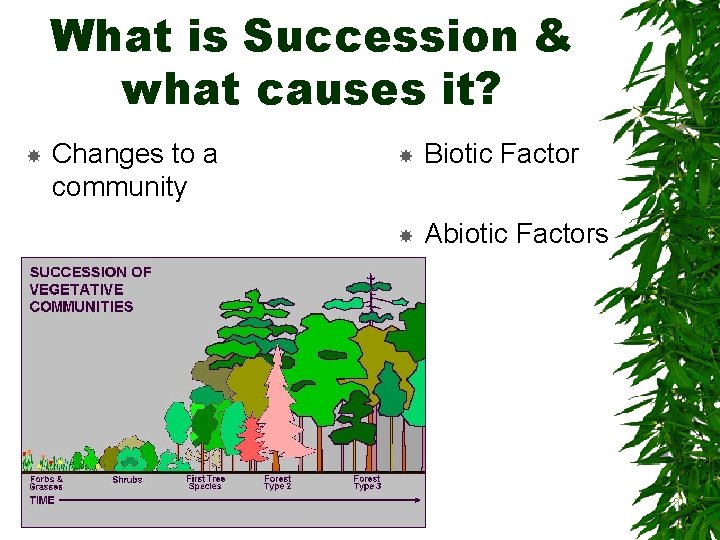 What is Succession & what causes it?

Changes to a community

Biotic Factor

Abiotic Factors

SUCCESSION OF VEGETATIVE COMMUNITIES

Forbs & Grasses

Shrubs

First Tree Species

Forest Type 2

Forest Type 3

TIME